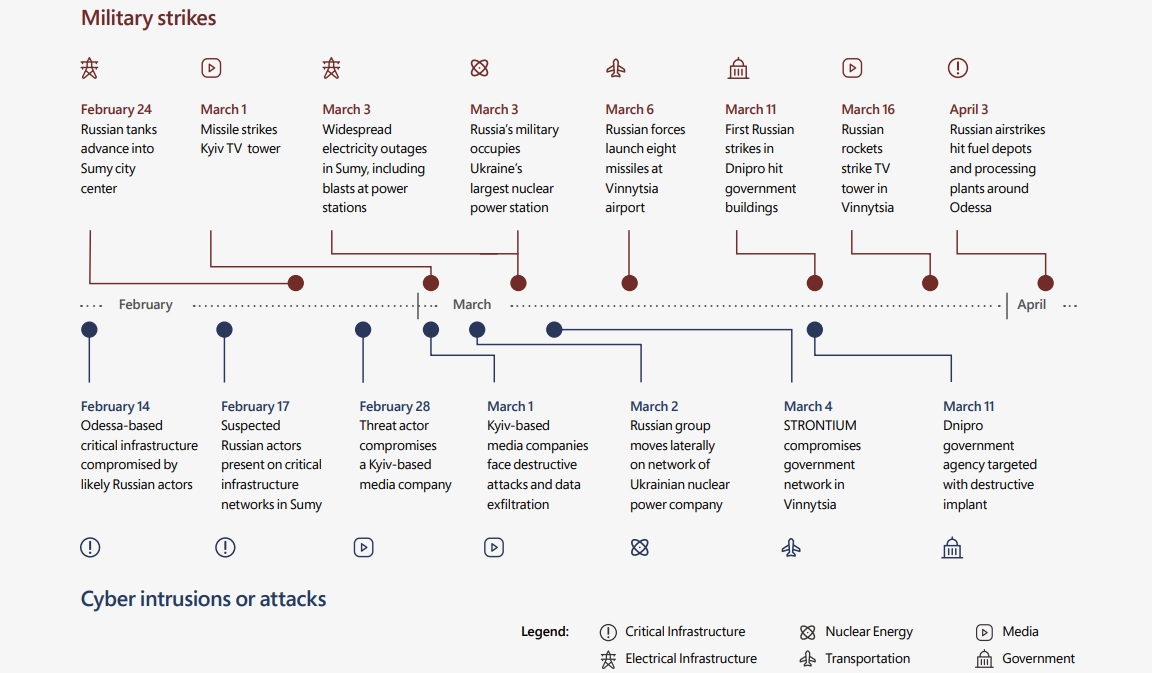 Military strikes

February 24
Russian tanks advance into Sumy city center

March 1
Missile strikes Kyiv TV tower

March 3
Widespread electricity outages in Sumy, including blasts at power stations

March 3
Russia's military occupies Ukraine's largest nuclear power station

March 6
Russian forces launch eight missiles at Vinnytsia airport

March 11
First Russian strikes in Dnipro hit government buildings

March 16
Russian rockets strike TV tower in Vinnytsia

April 3
Russian airstrikes hit fuel depots and processing plants around Odessa

February

March

April

February 14
Odessa-based critical infrastructure compromised by likely Russian actors

February 17
Suspected Russian actors present on critical infrastructure networks in Sumy

February 28
Threat actor compromises a Kyiv-based media company

March 1
Kyiv-based media companies face destructive attacks and data exfiltration

March 2
Russian group moves laterally on network of Ukrainian nuclear power company

March 4
STRONTIUM compromises government network in Vinnytsia

March 11
Dnipro government agency targeted with destructive implant

Cyber intrusions or attacks

Legend: Critical Infrastructure
Electrical Infrastructure
Nuclear Energy
Transportation
Media
Government